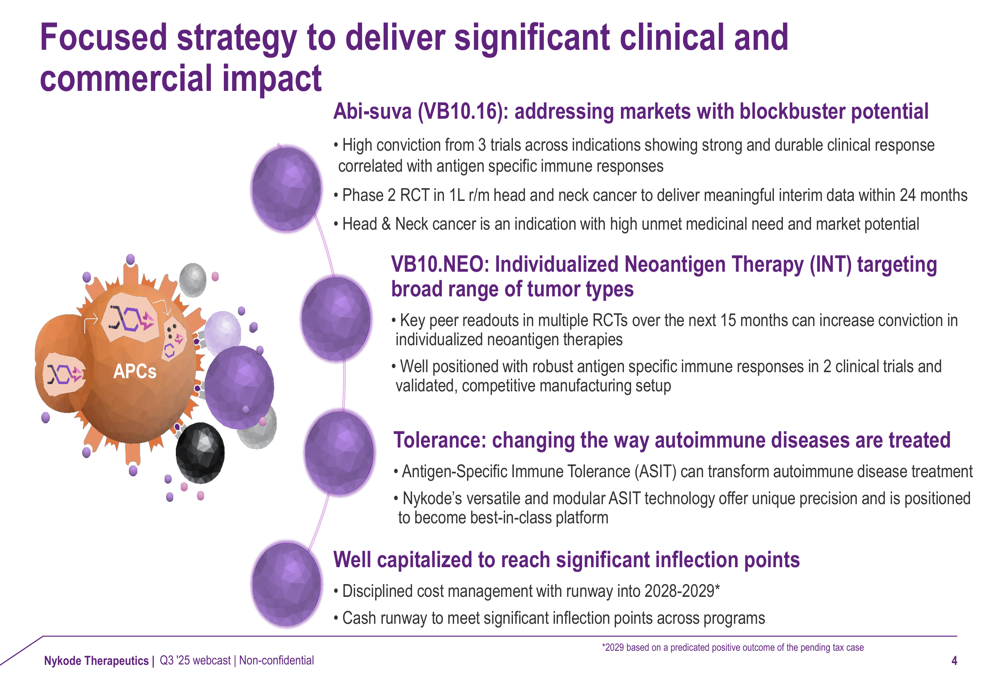 Focused strategy to deliver significant clinical and commercial impact

APCs

Abi-suva (VB10.16): addressing markets with blockbuster potential

• High conviction from 3 trials across indications showing strong and durable clinical response correlated with antigen specific immune responses

• Phase 2 RCT in 1L r/m head and neck cancer to deliver meaningful interim data within 24 months

• Head & Neck cancer is an indication with high unmet medicinal need and market potential

VB10.NEO: Individualized Neoantigen Therapy (INT) targeting broad range of tumor types

• Key peer readouts in multiple RCTs over the next 15 months can increase conviction in individualized neoantigen therapies

• Well positioned with robust antigen specific immune responses in 2 clinical trials and validated, competitive manufacturing setup

Tolerance: changing the way autoimmune diseases are treated

• Antigen-Specific Immune Tolerance (ASIT) can transform autoimmune disease treatment

• Nykode's versatile and modular ASIT technology offer unique precision and is positioned to become best-in-class platform

Well capitalized to reach significant inflection points

• Disciplined cost management with runway into 2028-2029*

• Cash runway to meet significant inflection points across programs

*2029 based on a predicated positive outcome of the pending tax case

Nykode Therapeutics | Q3 '25 webcast | Non-confidential

4